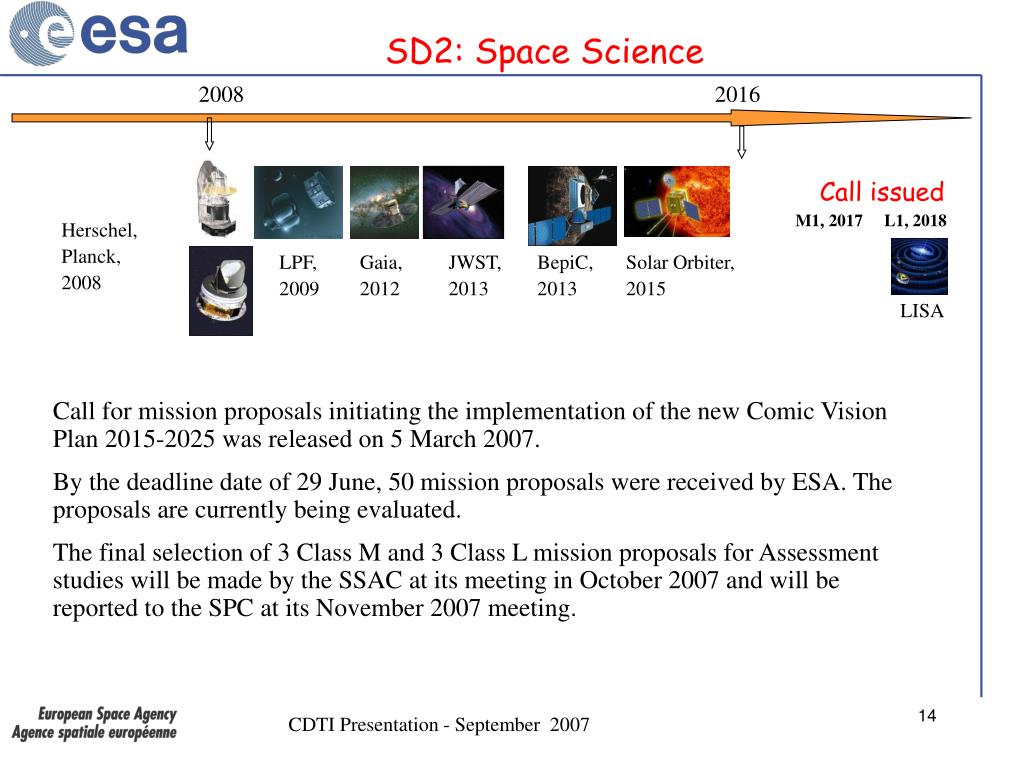 esa

SD2: Space Science

2008

2016

Call issued

M1, 2017 L1, 2018

Herschel, Planck, 2008

LPF, 2009

Gaia, 2012

JWST, 2013

BepiC, 2013

Solar Orbiter, 2015

LISA

Call for mission proposals initiating the implementation of the new Comic Vision Plan 2015-2025 was released on 5 March 2007.

By the deadline date of 29 June, 50 mission proposals were received by ESA. The proposals are currently being evaluated.

The final selection of 3 Class M and 3 Class L mission proposals for Assessment studies will be made by the SSAC at its meeting in October 2007 and will be reported to the SPC at its November 2007 meeting.

European Space Agency
Agence spatiale européenne

CDTI Presentation - September 2007

14